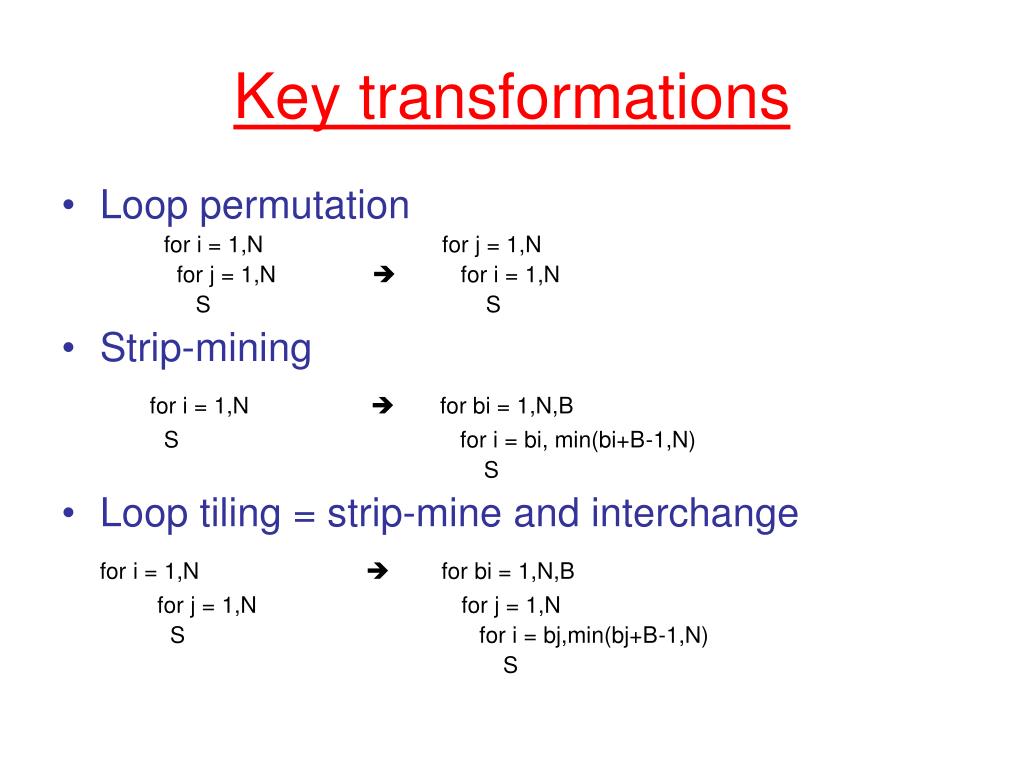 Key transformations

• Loop permutation

for i = 1,N
  for j = 1,N
    S

➔

for j = 1,N
  for i = 1,N
    S

• Strip-mining

for i = 1,N
  S

➔

for bi = 1,N,B
  for i = bi, min(bi+B-1,N)
    S

• Loop tiling = strip-mine and interchange

for i = 1,N
  for j = 1,N
    S

➔

for bi = 1,N,B
  for j = 1,N
    for i = bj,min(bj+B-1,N)
      S